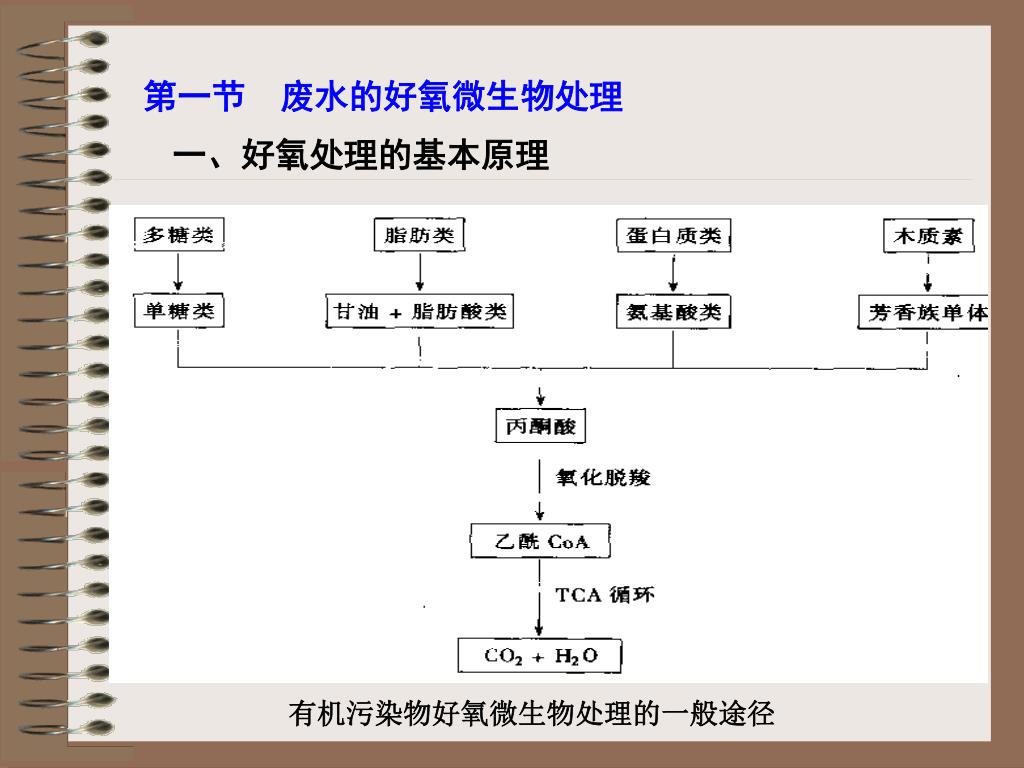 第一节 废水的好氧微生物处理

一、好氧处理的基本原理

多糖类

脂肪类

蛋白质类

木质素

单糖类

甘油 + 脂肪酸类

氨基酸类

芳香族单体

丙酮酸

氧化脱羧

乙酰 CoA

TCA 循环

$CO_2 + H_2O$

有机污染物好氧微生物处理的一般途径